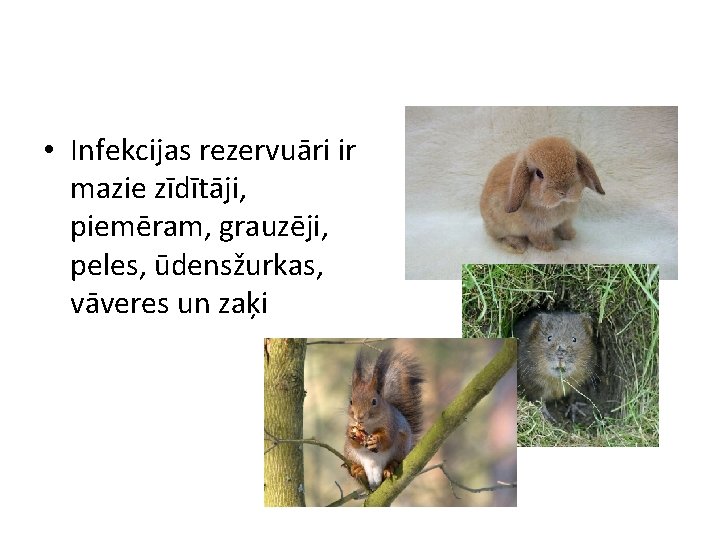 • Infekcijas rezervuāri ir mazie zīdītāji, piemēram, grauzēji, peles, ūdensžurkas, vāveres un zaķi